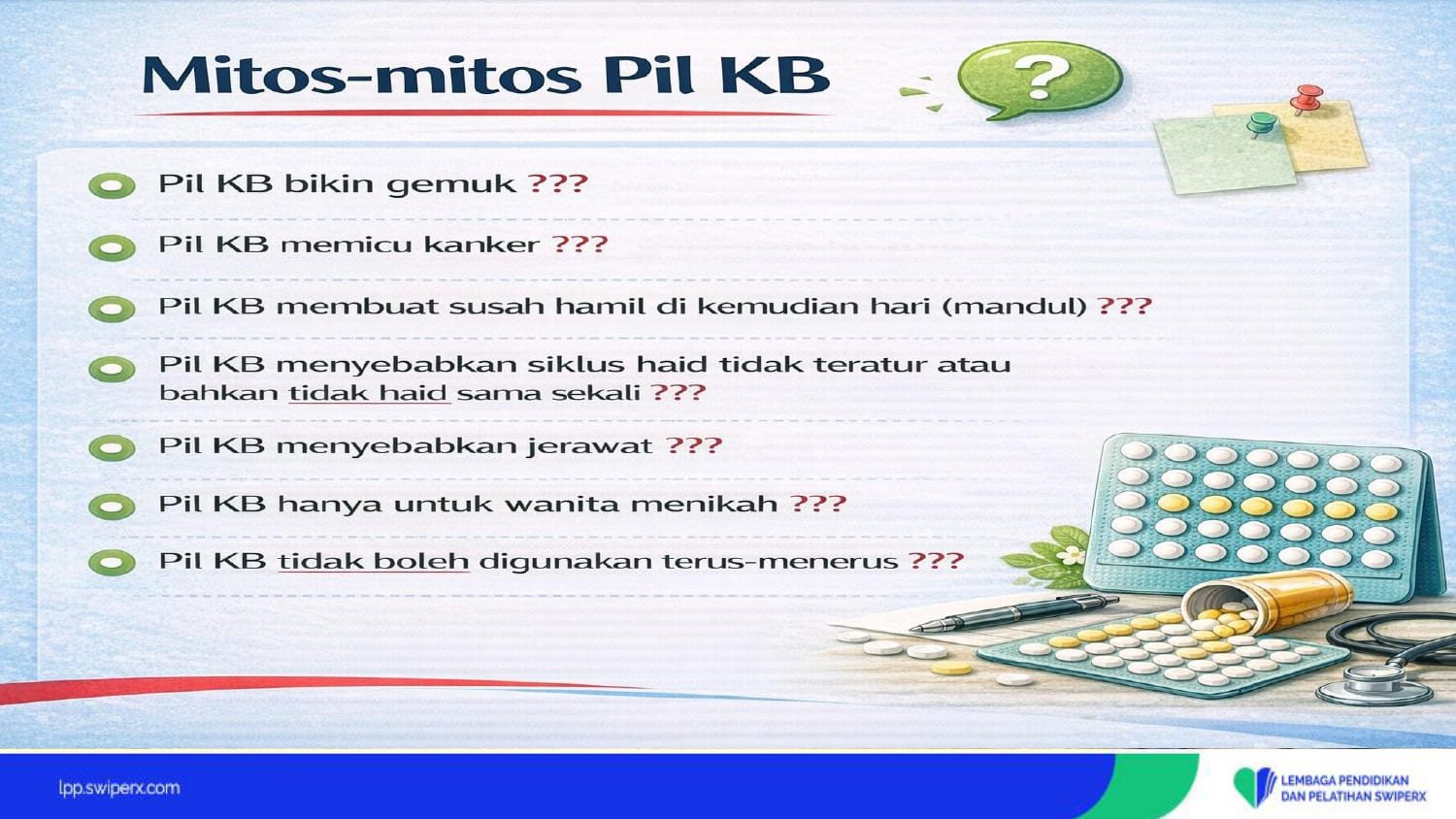 Mitos-mitos Pil KB

?

Pil KB bikin gemuk ???

Pil KB memicu kanker ???

Pil KB membuat susah hamil di kemudian hari (mandul) ???

Pil KB menyebabkan siklus haid tidak teratur atau bahkan tidak haid sama sekali ???

Pil KB menyebabkan jerawat ???

Pil KB hanya untuk wanita menikah ???

Pil KB tidak boleh digunakan terus-menerus ???

lpp.swiperx.com

LEMBAGA PENDIDIKAN DAN PELATIHAN SWIPERX